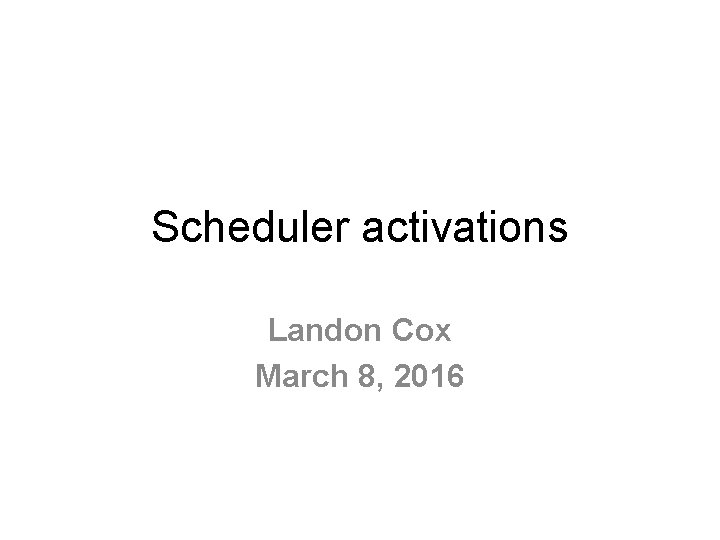 Scheduler activations

Landon Cox
March 8, 2016